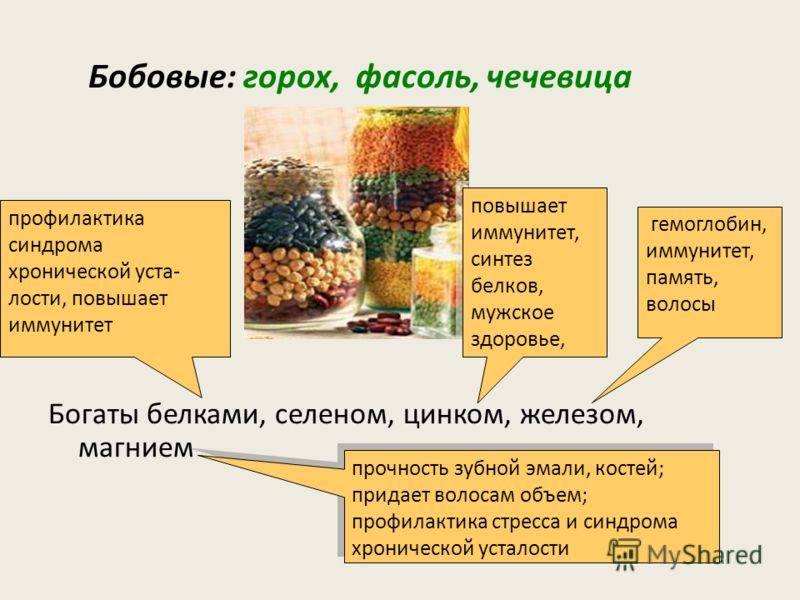 Бобовые: горох, фасоль, чечевица

профилактика синдрома хронической усталости, повышает иммунитет

повышает иммунитет, синтез белков, мужское здоровье,

гемоглобин, иммунитет, память, волосы

Богаты белками, селеном, цинком, железом, магнием

прочность зубной эмали, костей; придает волосам объем; профилактика стресса и синдрома хронической усталости

MyShared